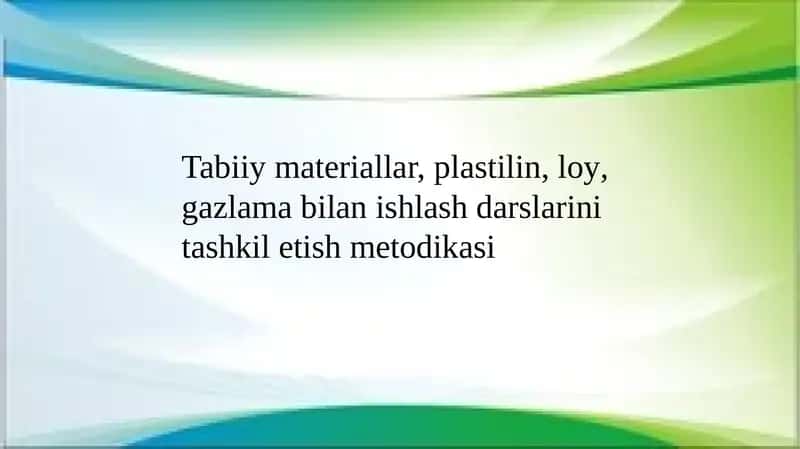 Tabiiy materiallar, plastilin, loy, gazlama bilan ishlash darslarini tashkil etish metodikasi